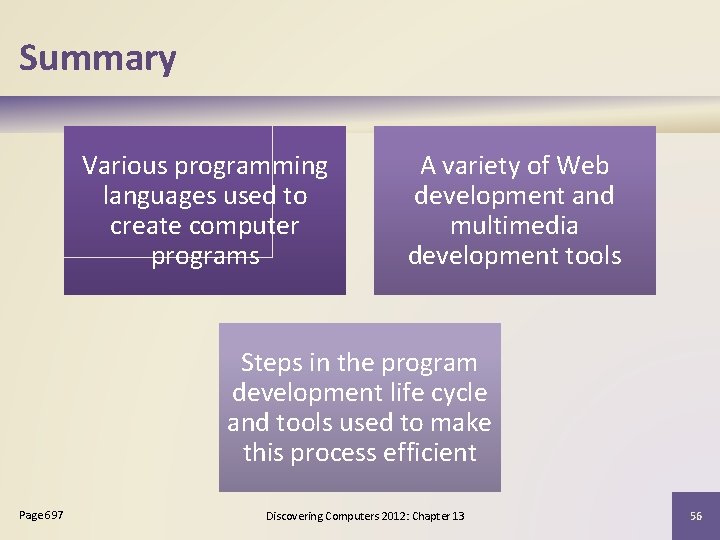 Summary

Various programming languages used to create computer programs

A variety of Web development and multimedia development tools

Steps in the program development life cycle and tools used to make this process efficient

Page 697

Discovering Computers 2012: Chapter 13

56